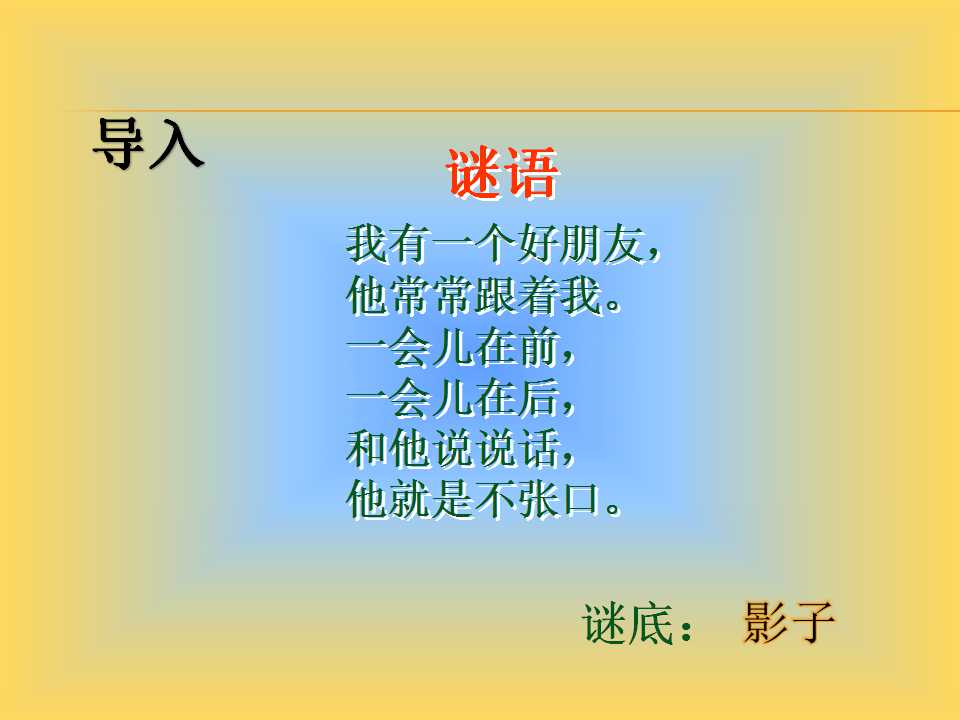 导入

谜语

我有一个好朋友，
他常常跟着我。
一会儿在前，
一会儿在后，
和他说说话，
他就是不张口。

谜底： 影子